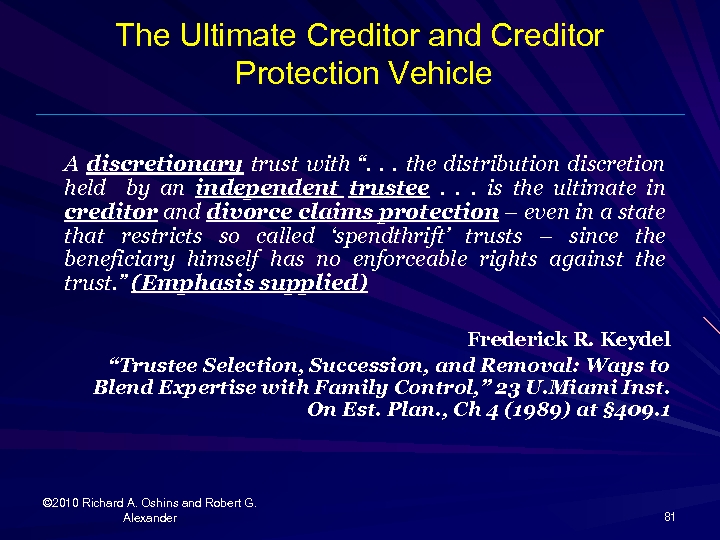 The Ultimate Creditor and Creditor Protection Vehicle

A discretionary trust with ". . . the distribution discretion held by an independent trustee . . . is the ultimate in creditor and divorce claims protection – even in a state that restricts so called 'spendthrift' trusts – since the beneficiary himself has no enforceable rights against the trust." (Emphasis supplied)

Frederick R. Keydel
"Trustee Selection, Succession, and Removal: Ways to Blend Expertise with Family Control," 23 U.Miami Inst. On Est. Plan., Ch 4 (1989) at §409.1

©2010 Richard A. Oshins and Robert G. Alexander

81